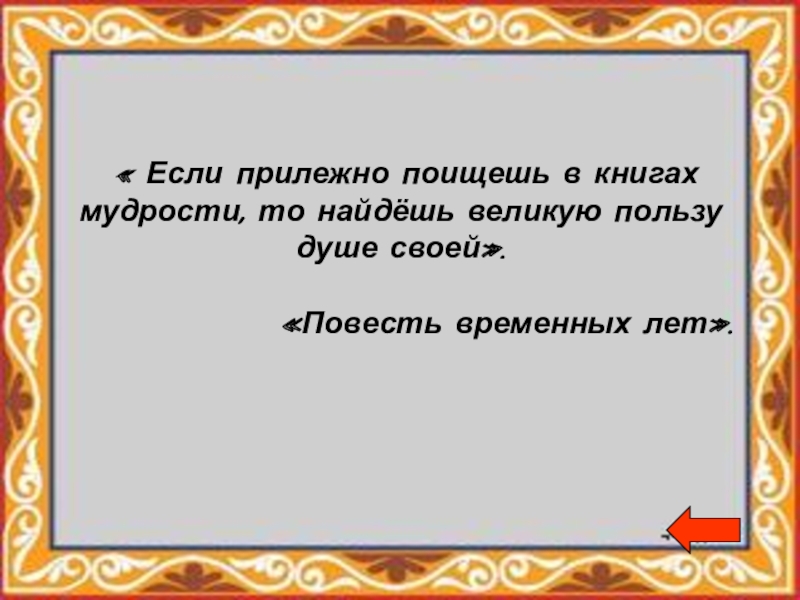 « Если прилежно поищешь в книгах мудрости, то найдёшь великую пользу душе своей».

«Повесть временных лет».